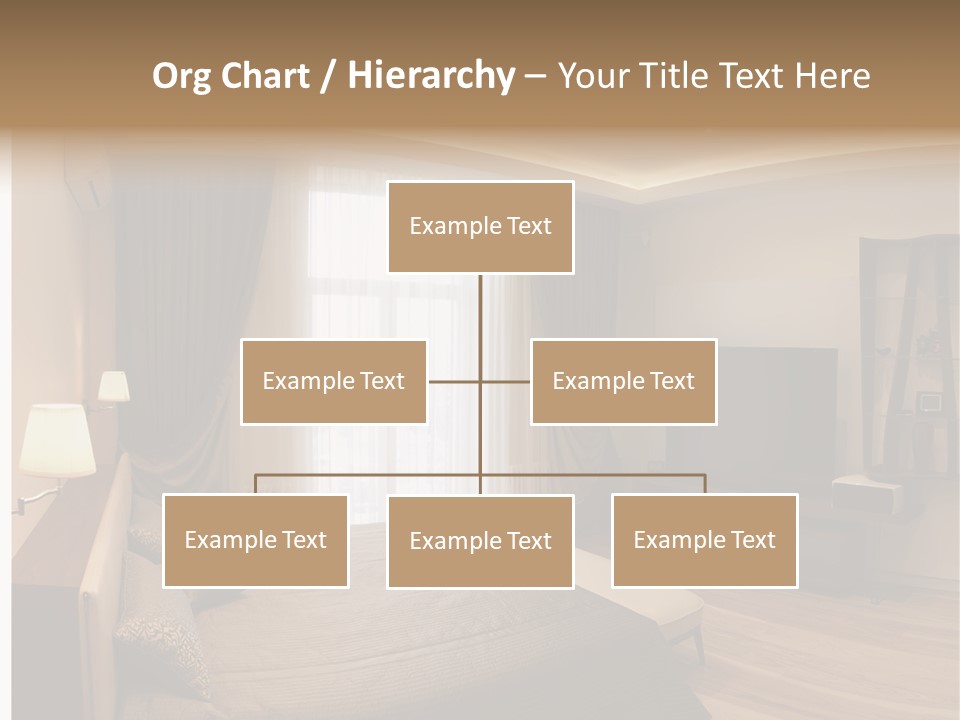 Org Chart / Hierarchy – Your Title Text Here

Example Text

Example Text

Example Text

Example Text

Example Text

Example Text